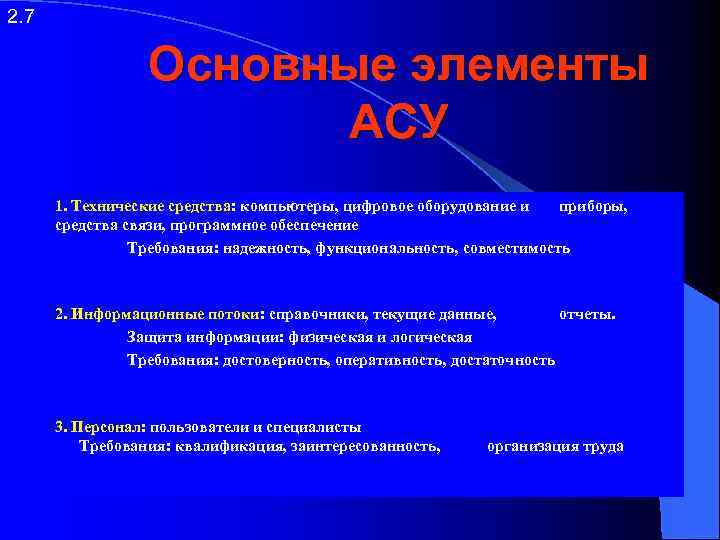 2.7

Основные элементы АСУ

1. Технические средства: компьютеры, цифровое оборудование и приборы, средства связи, программное обеспечение

Требования: надежность, функциональность, совместимость

2. Информационные потоки: справочники, текущие данные, отчеты.

Защита информации: физическая и логическая

Требования: достоверность, оперативность, достаточность

3. Персонал: пользователи и специалисты

Требования: квалификация, заинтересованность, организация труда